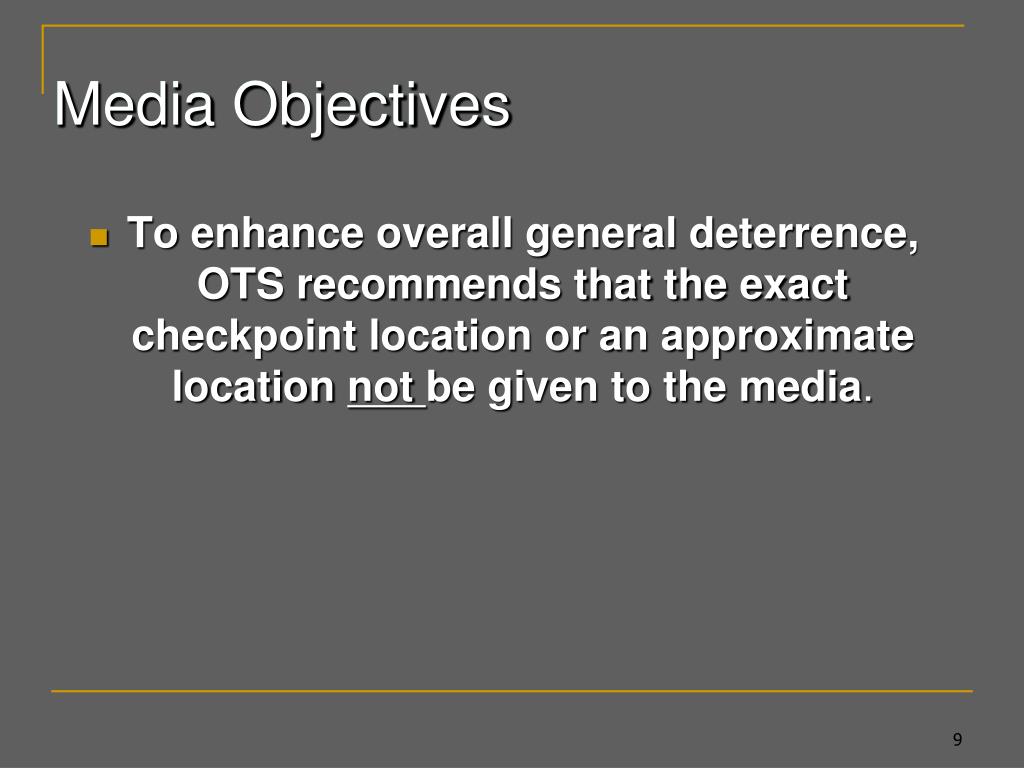 Media Objectives

To enhance overall general deterrence, OTS recommends that the exact checkpoint location or an approximate location not be given to the media.

9